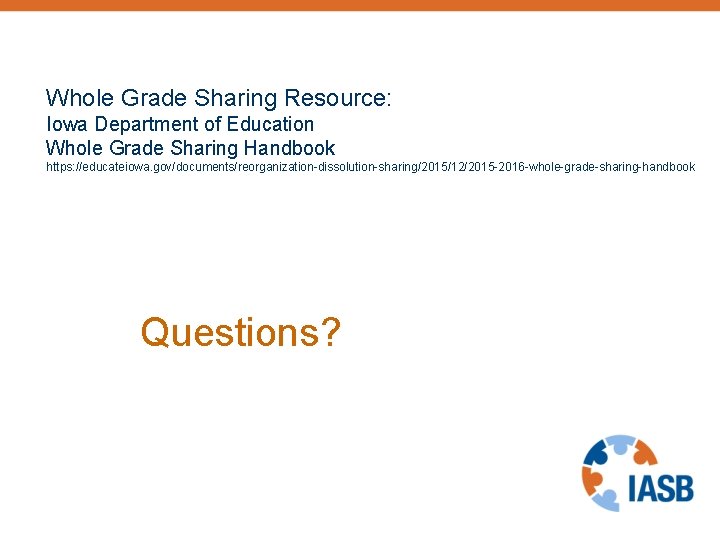 Whole Grade Sharing Resource:
Iowa Department of Education
Whole Grade Sharing Handbook
https://educateiowa.gov/documents/reorganization-dissolution-sharing/2015/12/2015-2016-whole-grade-sharing-handbook

Questions?

IASB